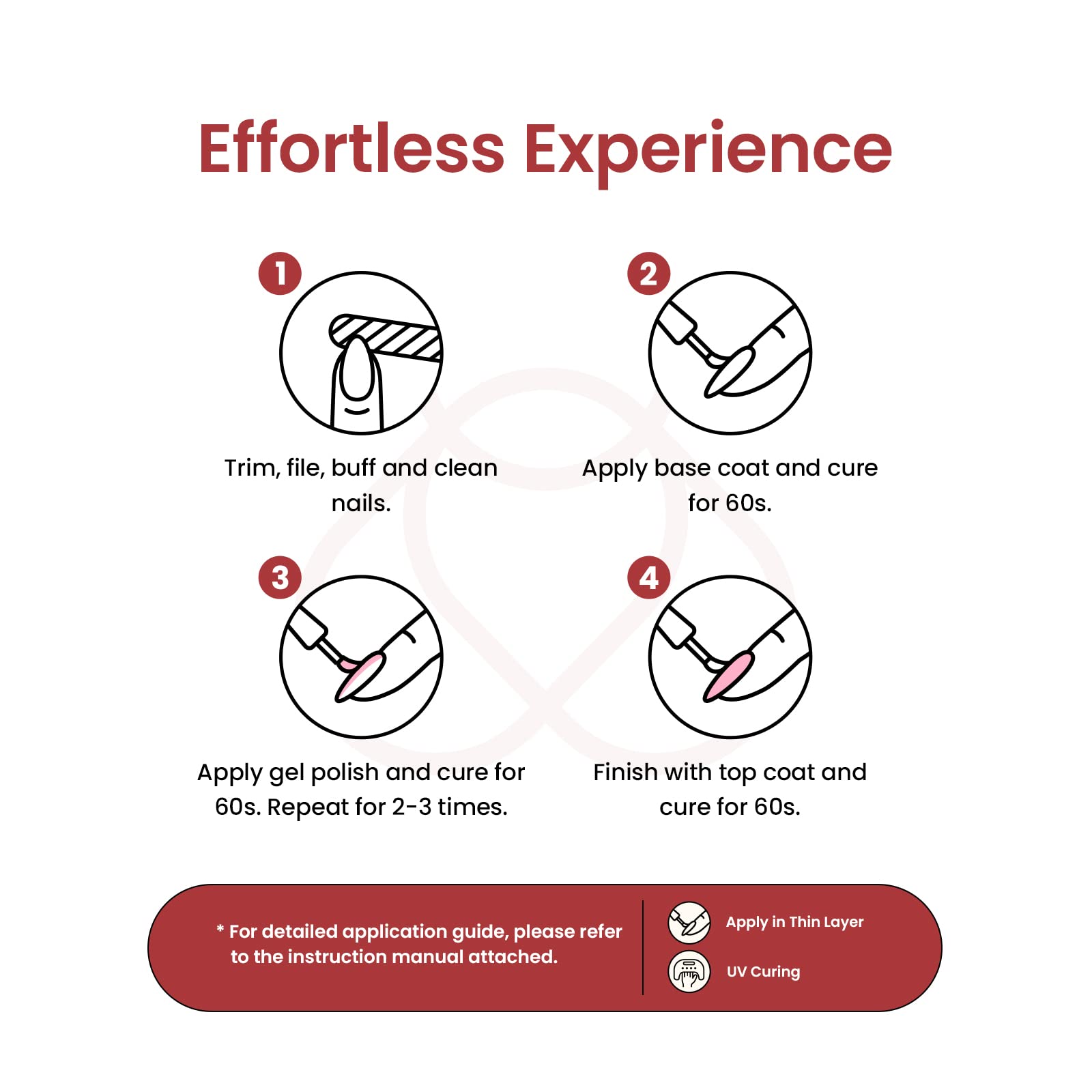 Effortless Experience

1
Trim, file, buff and clean nails.

2
Apply base coat and cure for 60s.

3
Apply gel polish and cure for 60s. Repeat for 2-3 times.

4
Finish with top coat and cure for 60s.

* For detailed application guide, please refer to the instruction manual attached.

Apply in Thin Layer

UV Curing